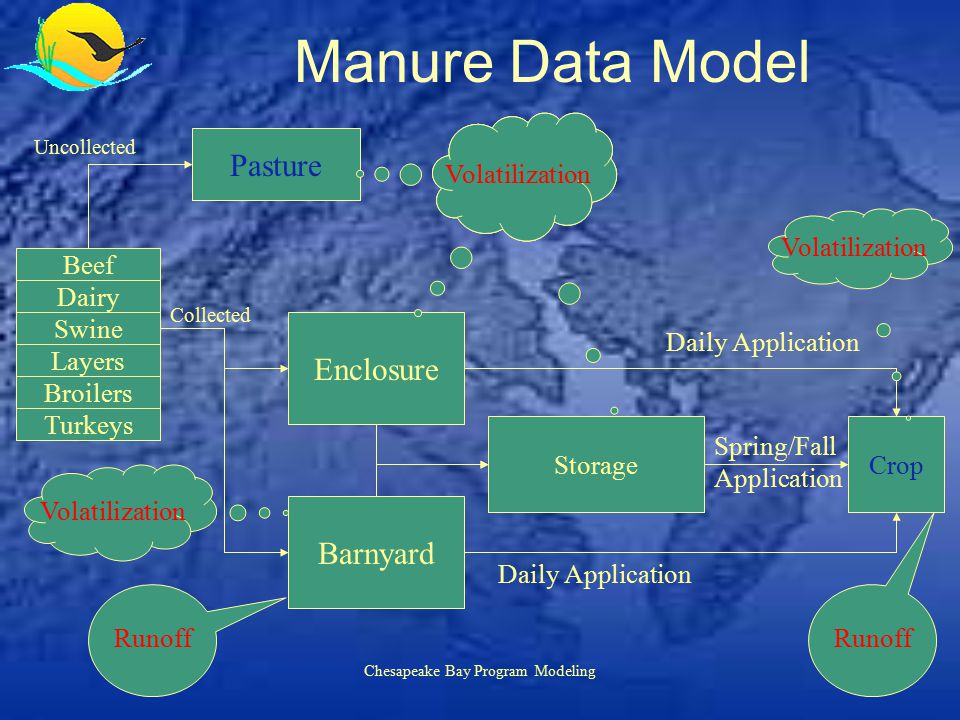 Manure Data Model

Uncollected

Pasture

Volatilization

Volatilization

Beef
Dairy
Swine
Layers
Broilers
Turkeys

Collected

Enclosure

Daily Application

Storage

Spring/Fall Application

Crop

Volatilization

Barnyard

Daily Application

Runoff

Runoff

Chesapeake Bay Program Modeling